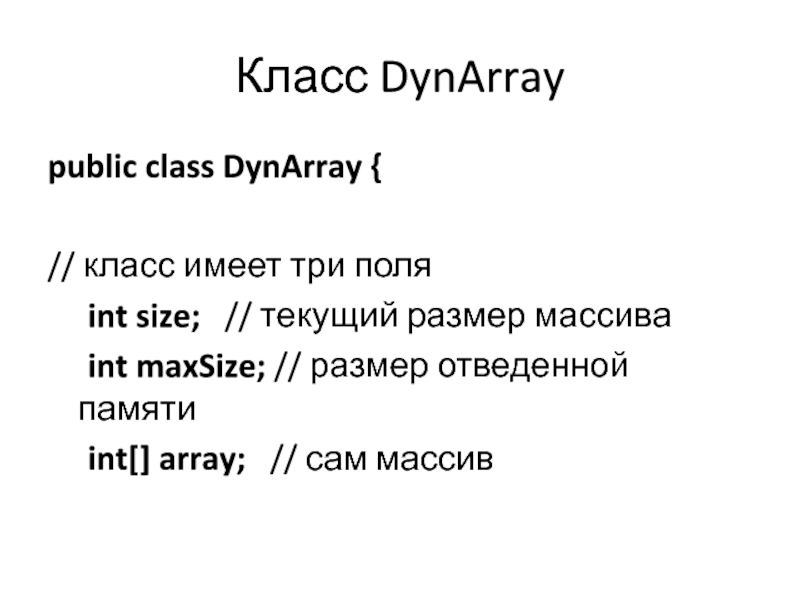 Класс DynArray

public class DynArray {

// класс имеет три поля

int size; // текущий размер массива

int maxSize; // размер отведенной памяти

int[] array; // сам массив